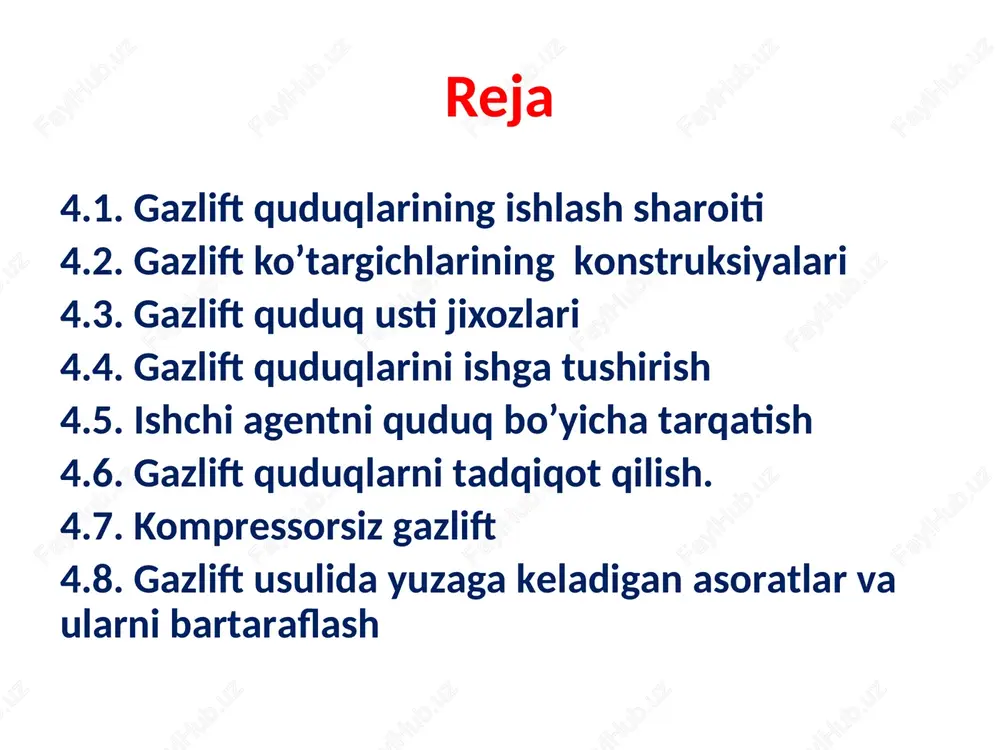 Reja

4.1. Gazlift quduqlarining ishlash sharoiti
4.2. Gazlift ko’targichlarining konstruksiyalari
4.3. Gazlift quduq usti jixozlari
4.4. Gazlift quduqlarini ishga tushirish
4.5. Ishchi agentni quduq bo’yicha tarqatish
4.6. Gazlift quduqlarni tadqiqot qilish.
4.7. Kompressorsiz gazlift
4.8. Gazlift usulida yuzaga keladigan asoratlar va ularni bartaraflash

FayllHub.uz